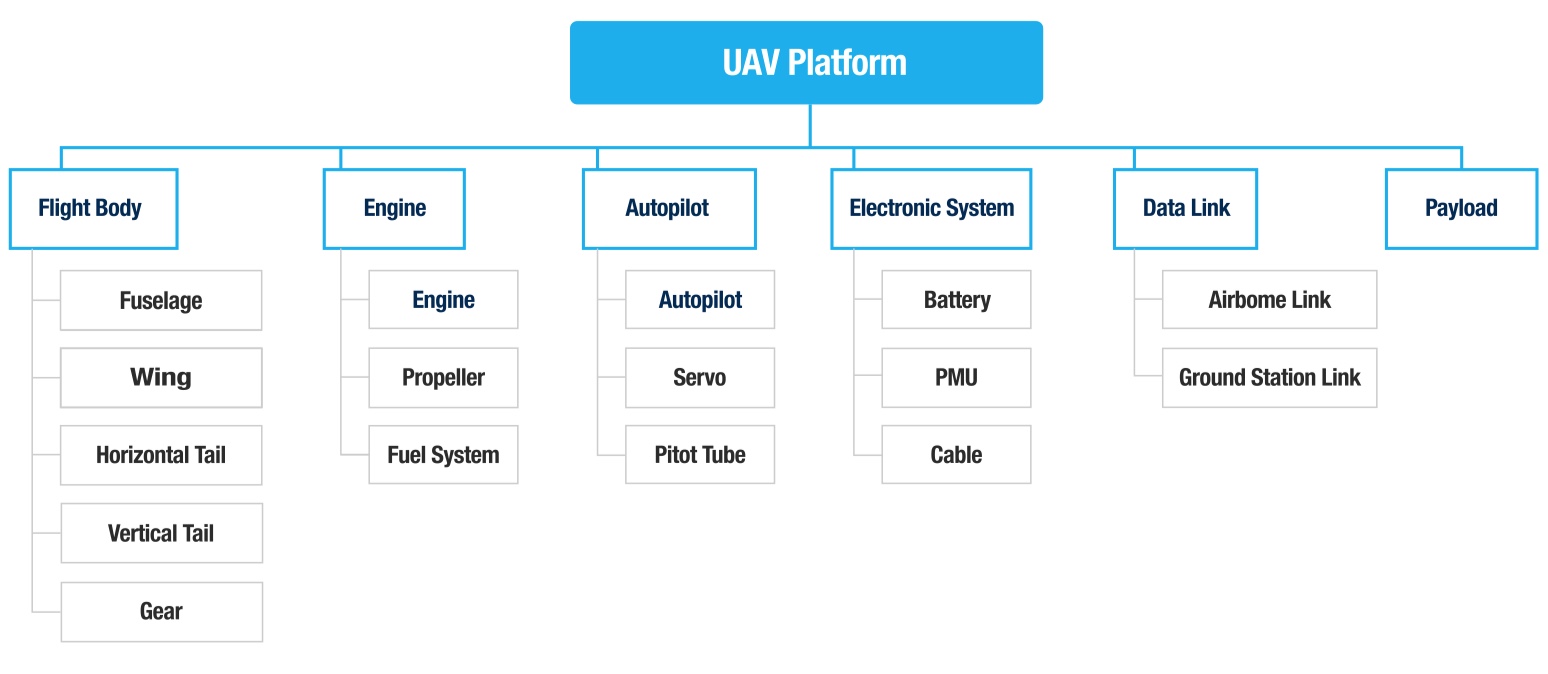 UAV Platform

Flight Body

Fuselage

Wing

Horizontal Tail

Vertical Tail

Gear

Engine

Engine

Propeller

Fuel System

Autopilot

Autopilot

Servo

Pitot Tube

Electronic System

Battery

PMU

Cable

Data Link

Airbome Link

Ground Station Link

Payload